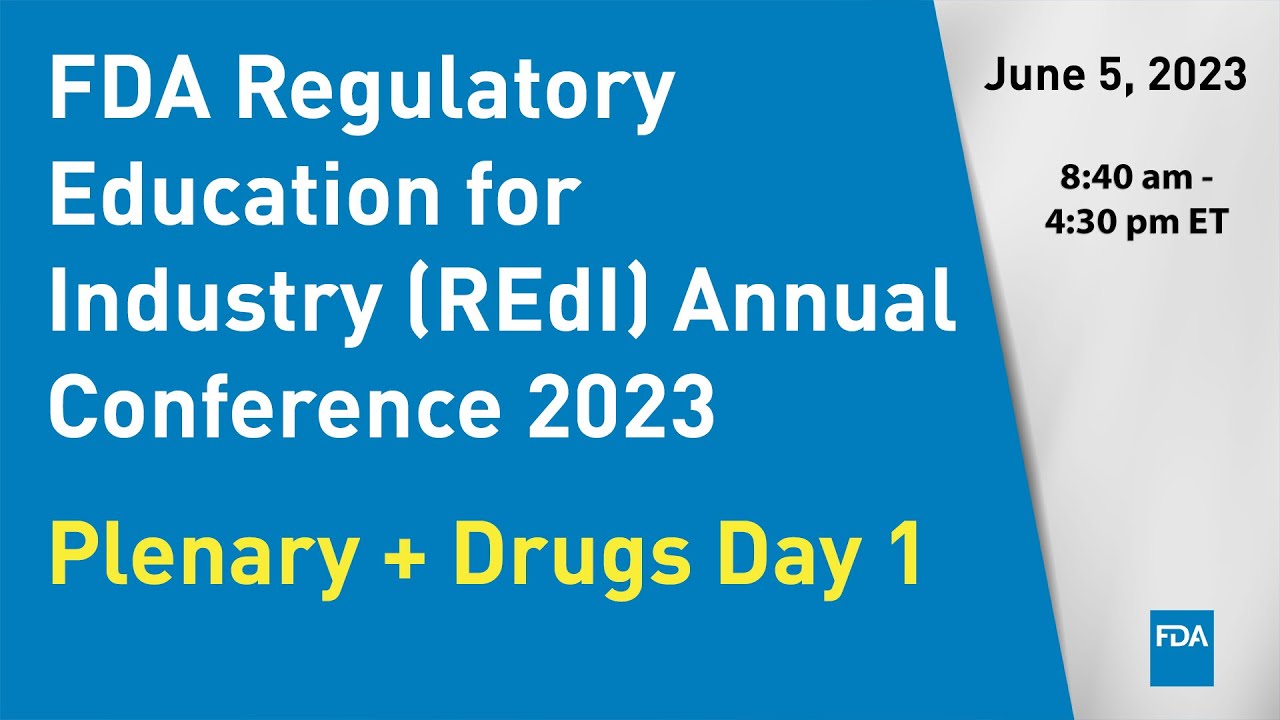 FDA Regulatory Education for Industry (REdI) Annual Conference 2023

Plenary + Drugs Day 1

June 5, 2023

8:40 am - 4:30 pm ET

FDA